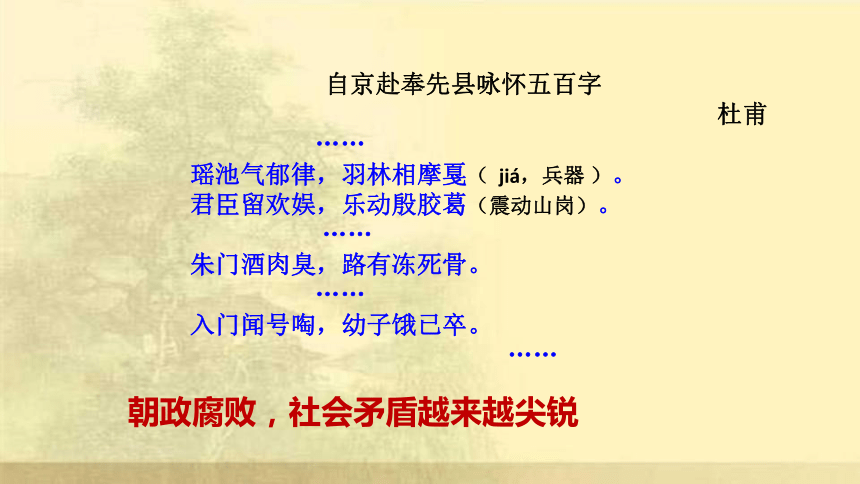 自京赴奉先县咏怀五百字

杜甫

……

瑶池气郁律，羽林相摩戛（ jiá，兵器 ）。

君臣留欢娱，乐动殷胶葛（震动山岗）。

……

朱门酒肉臭，路有冻死骨。

……

入门闻号啕，幼子饿已卒。

……

朝政腐败，社会矛盾越来越尖锐